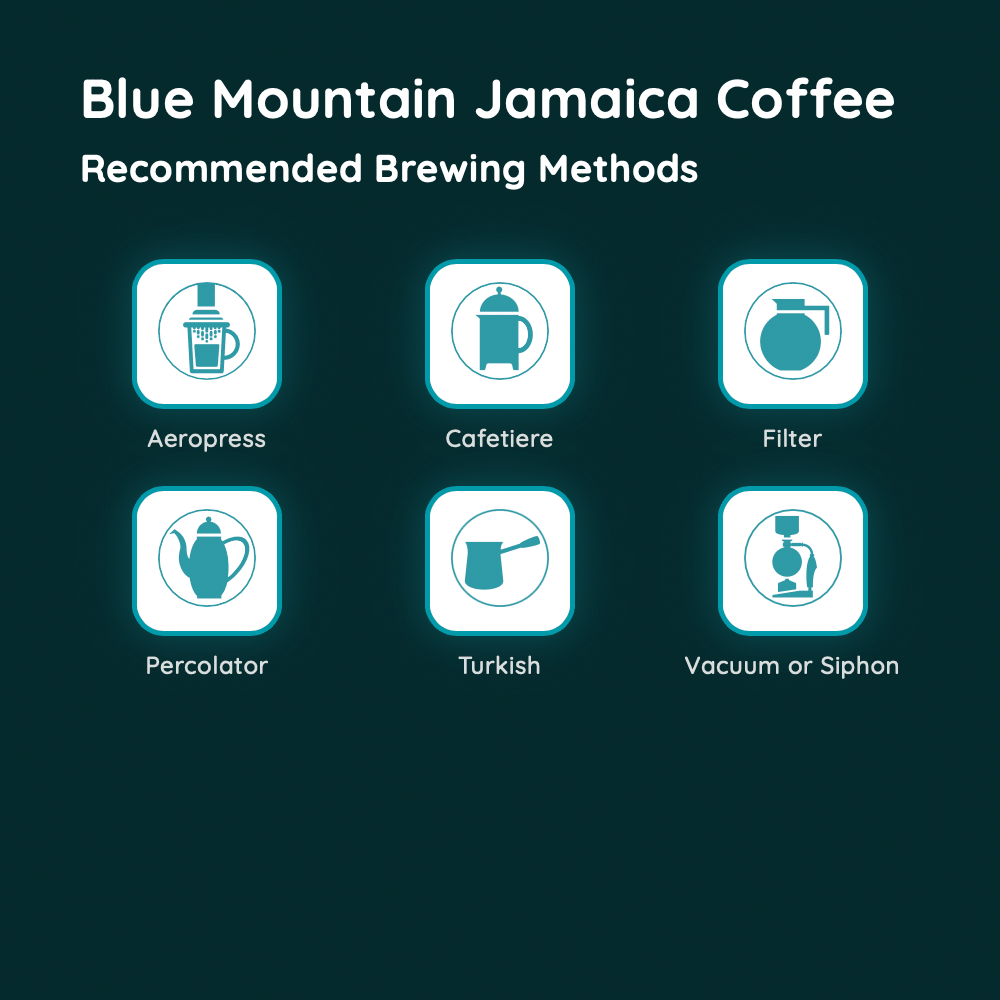 Blue Mountain Jamaica Coffee

Recommended Brewing Methods

Aeropress

Cafetiere

Filter

Percolator

Turkish

Vacuum or Siphon